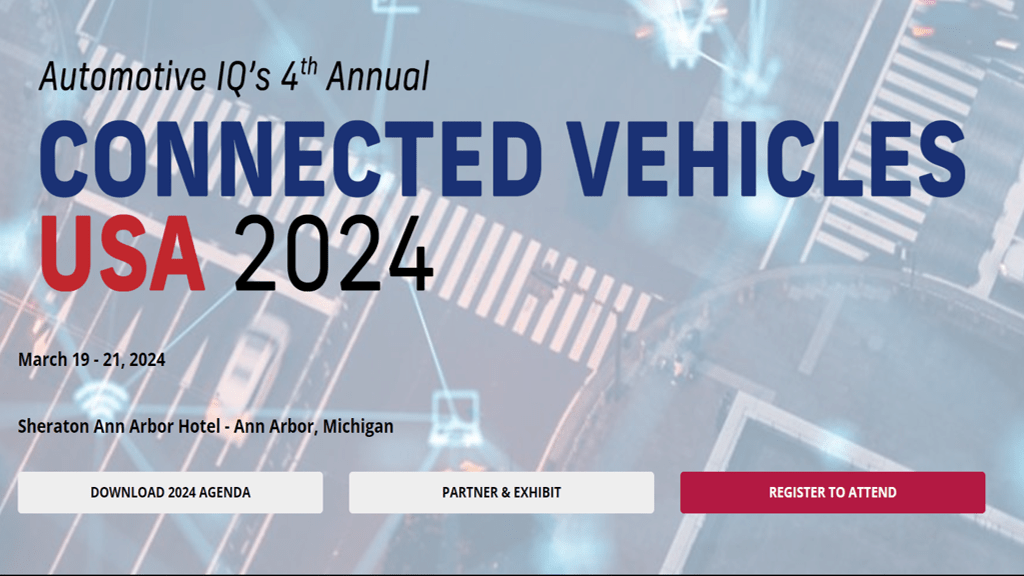 Automotive IQ's 4$^{th}$ Annual

CONNECTED VEHICLES USA 2024

March 19 - 21, 2024

Sheraton Ann Arbor Hotel - Ann Arbor, Michigan

DOWNLOAD 2024 AGENDA

PARTNER & EXHIBIT

REGISTER TO ATTEND